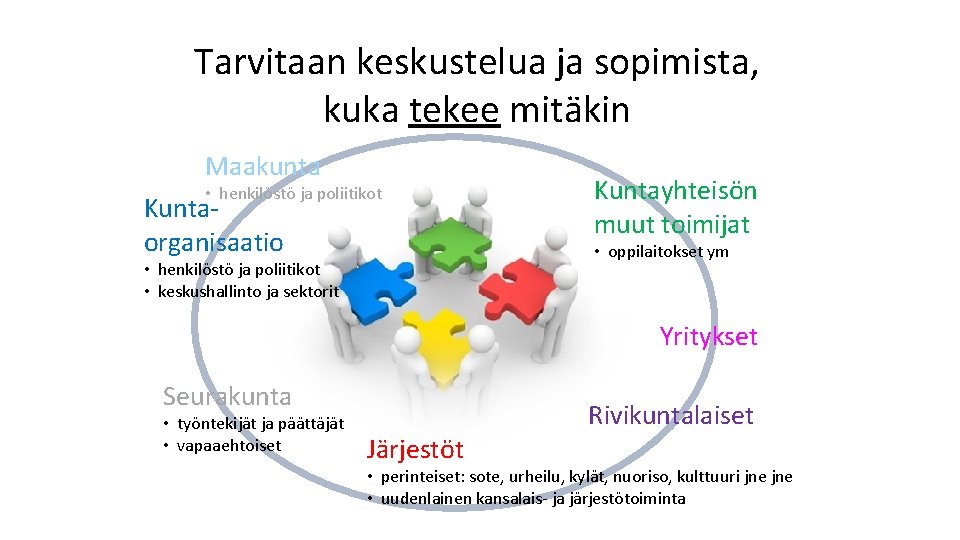 Tarvitaan keskustelua ja sopimista, kuka tekee mitäkin

Maakunta
• henkilöstö ja poliitikot

Kunta-organisaatio
• henkilöstö ja poliitikot
• keskushallinto ja sektorit

Kuntayhteisön muut toimijat
• oppilaitokset ym

Yritykset

Seurakunta
• työntekijät ja päättäjät
• vapaaehtoiset

Rivikuntalaiset

Järjestöt
• perinteiset: sote, urheilu, kylät, nuoriso, kulttuuri jne jne
• uudenlainen kansalais- ja järjestötoiminta